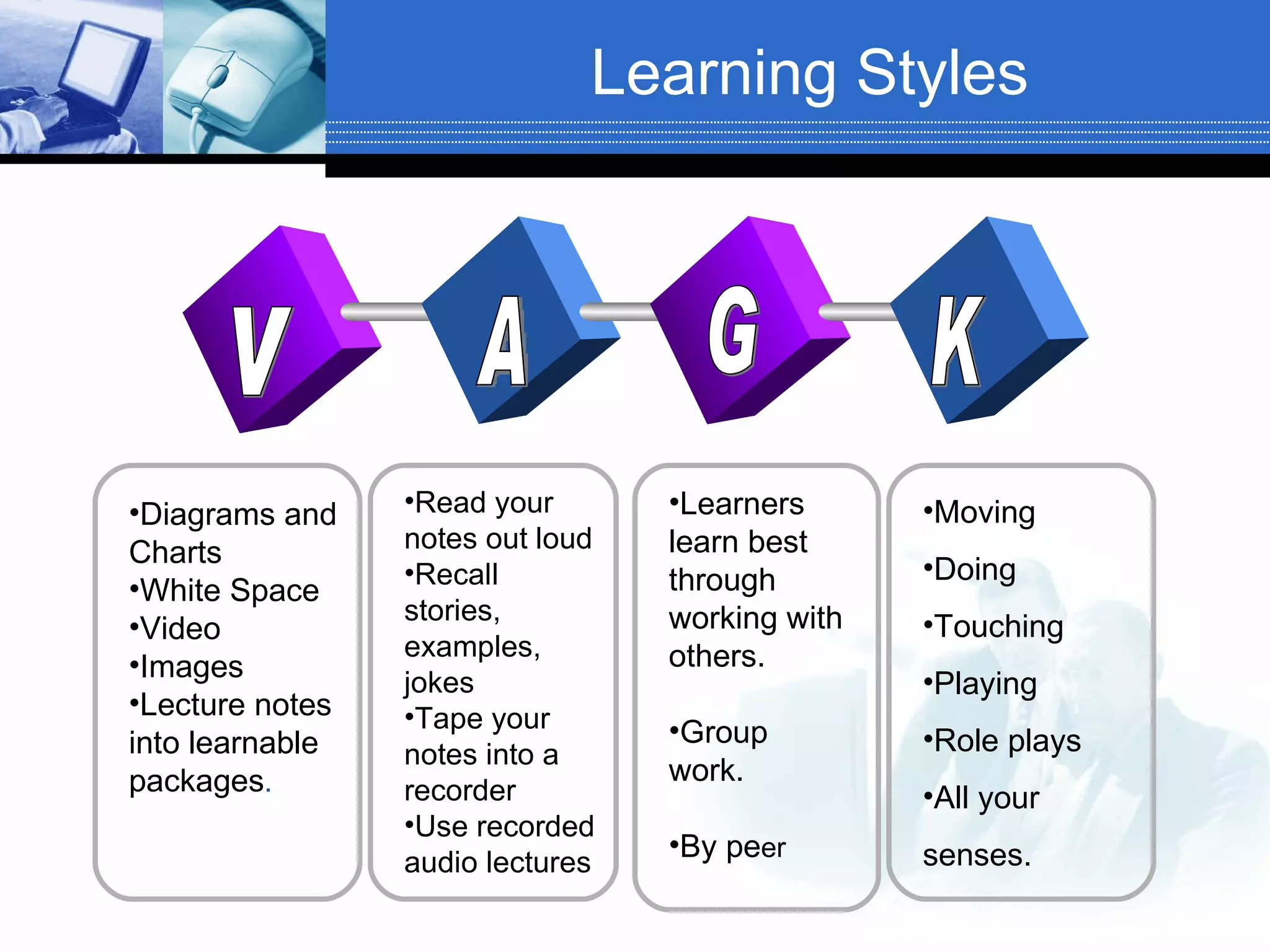 Learning Styles

V A G K

•Diagrams and Charts
•White Space
•Video
•Images
•Lecture notes into learnable packages.

•Read your notes out loud
•Recall stories, examples, jokes
•Tape your notes into a recorder
•Use recorded audio lectures

•Learners learn best through working with others.

•Group work.

•By peer

•Moving

•Doing

•Touching

•Playing

•Role plays

•All your senses.